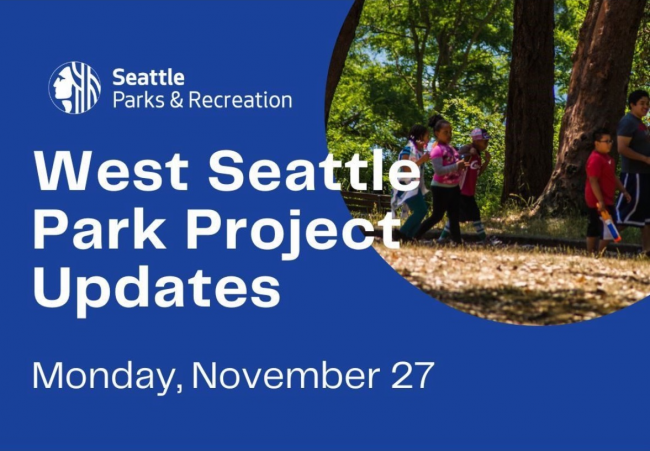 Seattle
Parks & Recreation

West Seattle Park Project Updates

Monday, November 27